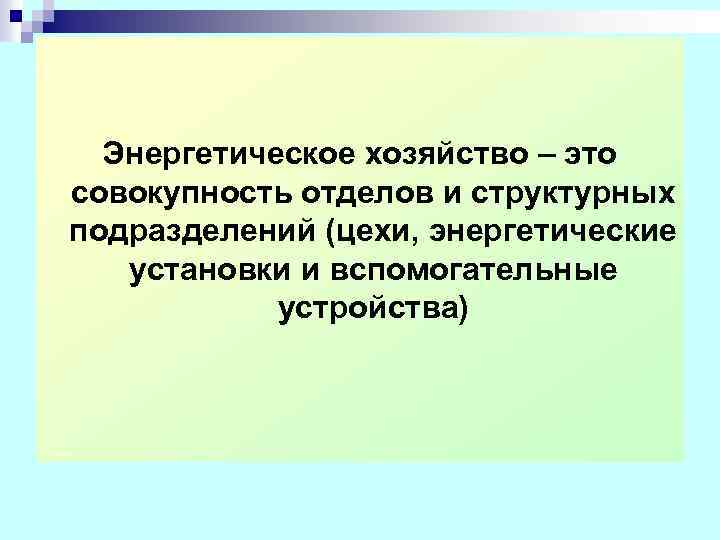 Энергетическое хозяйство – это совокупность отделов и структурных подразделений (цехи, энергетические установки и вспомогательные устройства)